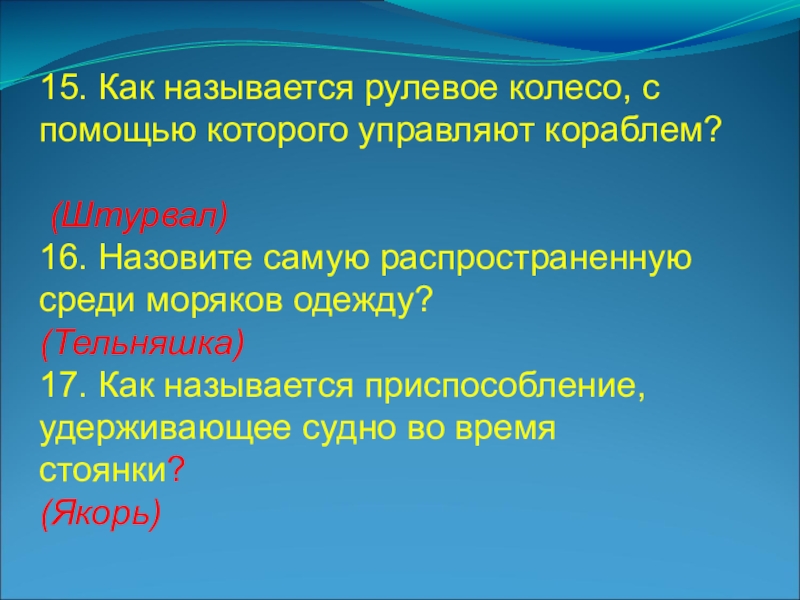 15. Как называется рулевое колесо, с помощью которого управляют кораблем?

(Штурвал)
16. Назовите самую распространенную среди моряков одежду?
(Тельняшка)
17. Как называется приспособление, удерживающее судно во время стоянки?
(Якорь)